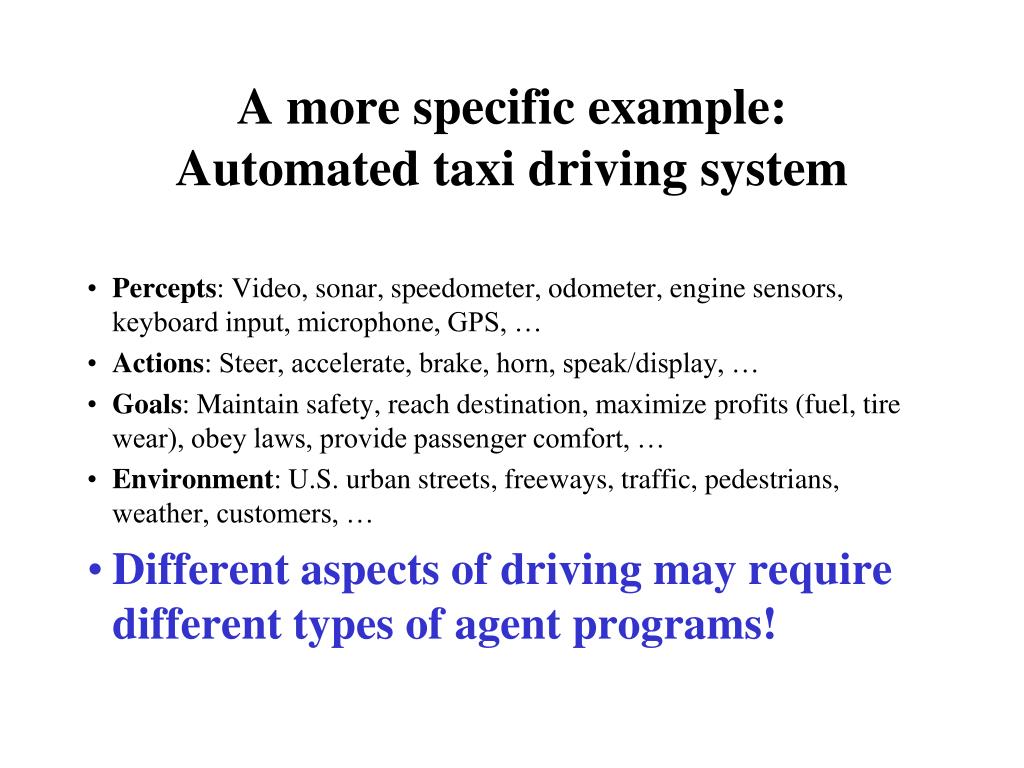 A more specific example:
Automated taxi driving system

• Percepts: Video, sonar, speedometer, odometer, engine sensors, keyboard input, microphone, GPS, …
• Actions: Steer, accelerate, brake, horn, speak/display, …
• Goals: Maintain safety, reach destination, maximize profits (fuel, tire wear), obey laws, provide passenger comfort, …
• Environment: U.S. urban streets, freeways, traffic, pedestrians, weather, customers, …
• Different aspects of driving may require different types of agent programs!